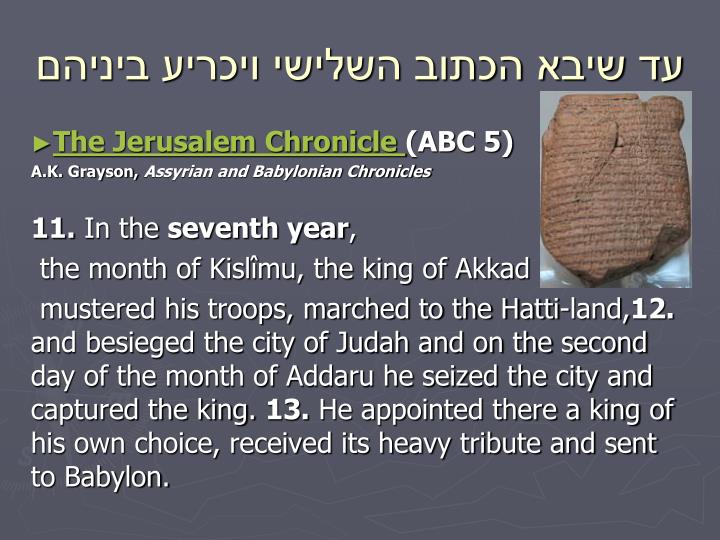 עד שיבא הכתוב השלישי ויכריע ביניהם

►The Jerusalem Chronicle (ABC 5)
A.K. Grayson, Assyrian and Babylonian Chronicles

11. In the seventh year, the month of Kislîmu, the king of Akkad mustered his troops, marched to the Hatti-land,12. and besieged the city of Judah and on the second day of the month of Addaru he seized the city and captured the king. 13. He appointed there a king of his own choice, received its heavy tribute and sent to Babylon.